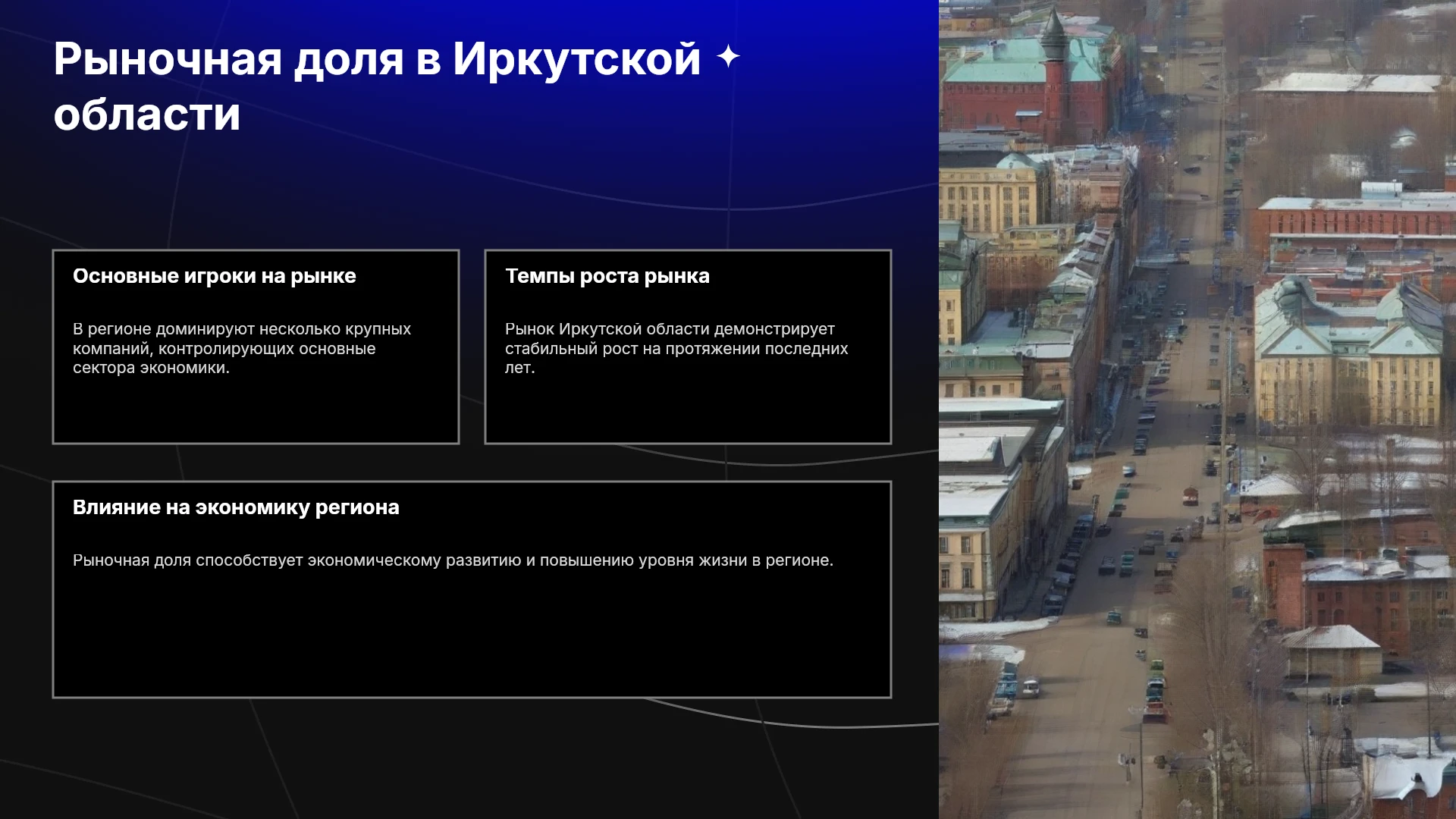 Рыночная доля в Иркутской области

Основные игроки на рынке

В регионе доминируют несколько крупных компаний, контролирующих основные сектора экономики.

Темпы роста рынка

Рынок Иркутской области демонстрирует стабильный рост на протяжении последних лет.

Влияние на экономику региона

Рыночная доля способствует экономическому развитию и повышению уровня жизни в регионе.